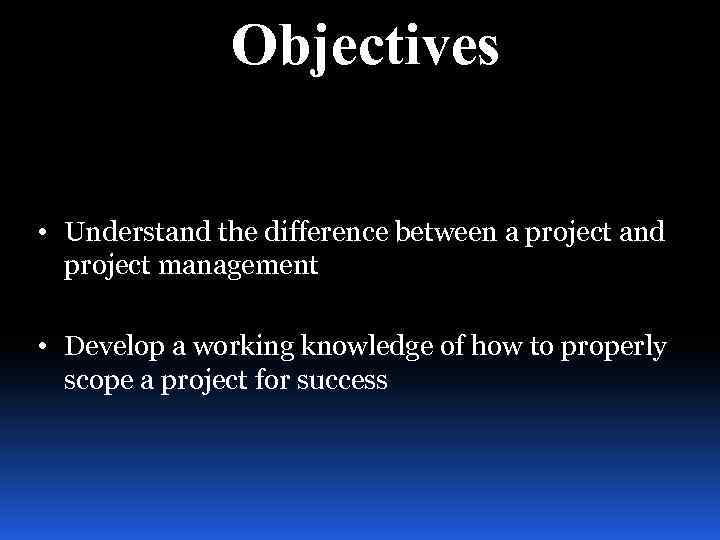 Objectives

• Understand the difference between a project and project management

• Develop a working knowledge of how to properly scope a project for success